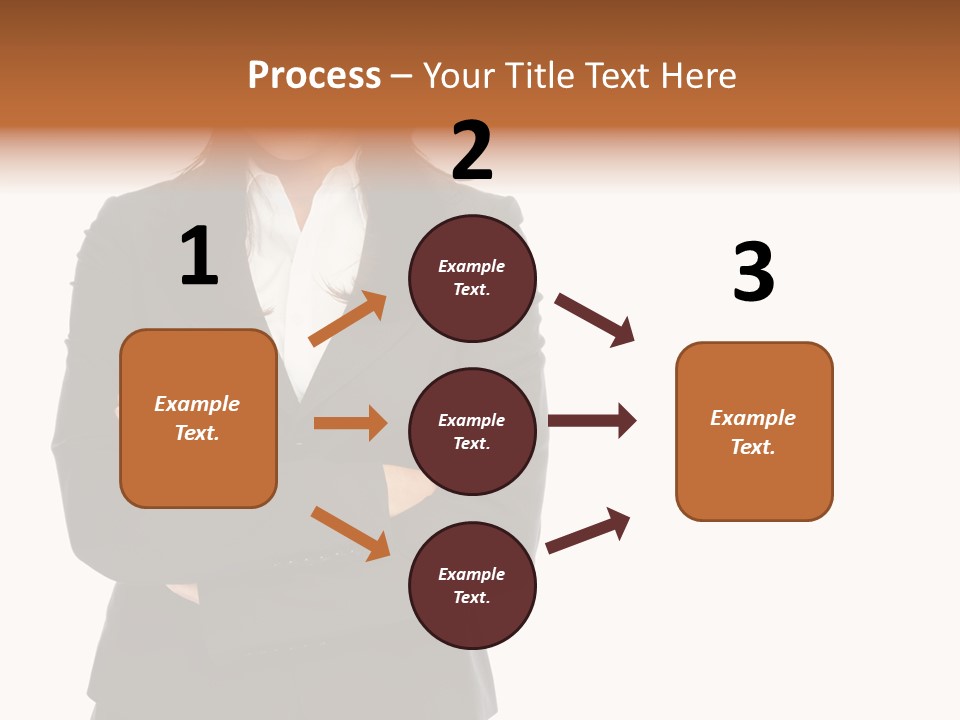 Process – Your Title Text Here

1

Example Text.

2

Example Text.

Example Text.

Example Text.

3

Example Text.